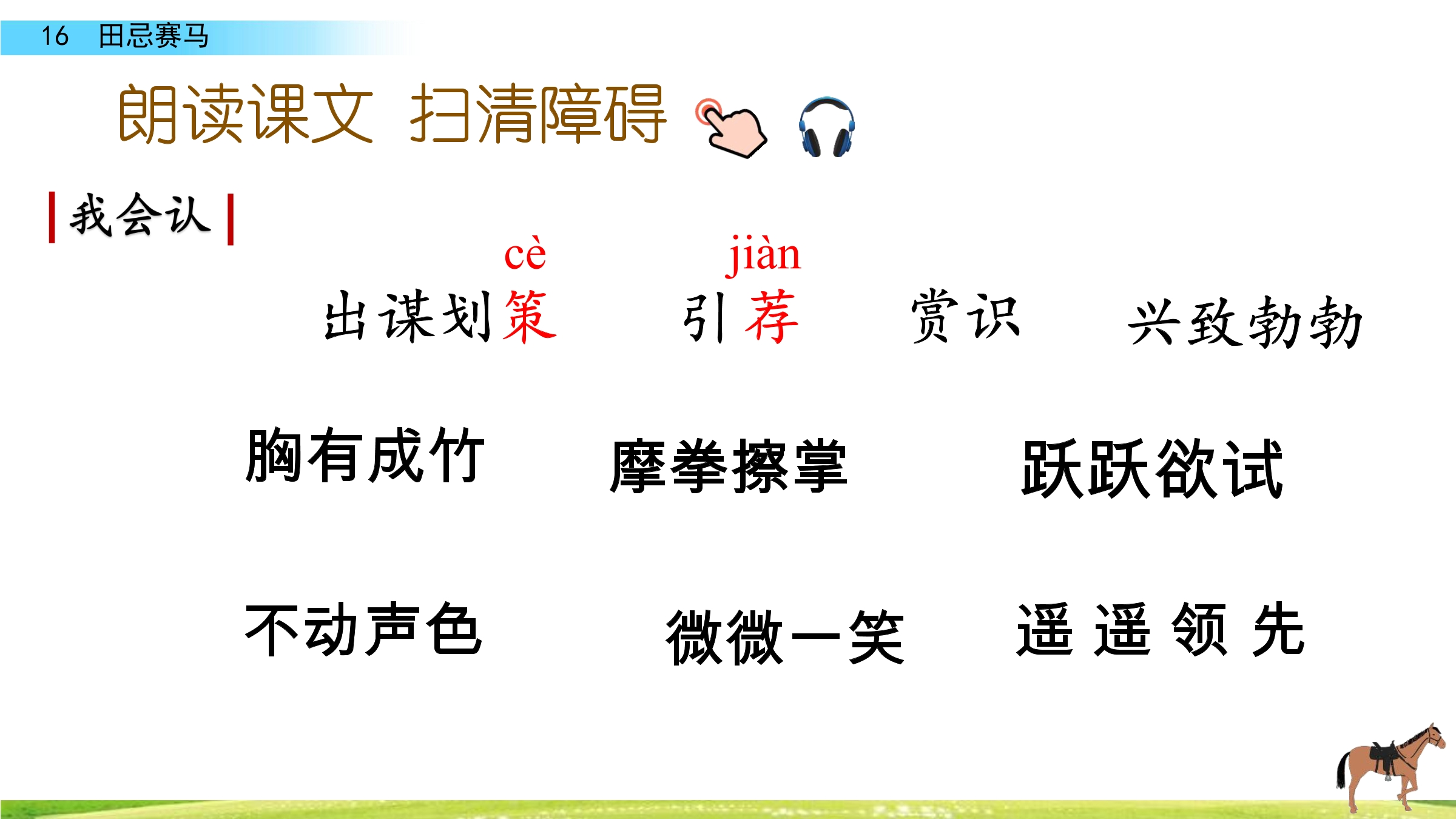 16 田忌赛马

朗读课文 扫清障碍

我会认

cè jiàn

出谋划策 引荐 赏识 兴致勃勃

胸有成竹 摩拳擦掌 跃跃欲试

不动声色 微微一笑 遥遥领先